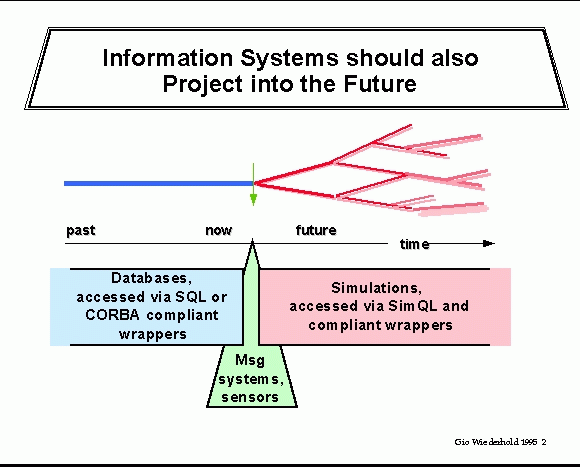 Information Systems should also Project into the Future

past

now

future

time

Databases, accessed via SQL or CORBA compliant wrappers

Simulations, accessed via SimQL and compliant wrappers

Msg systems, sensors

Gio Wiederhold 1995 2